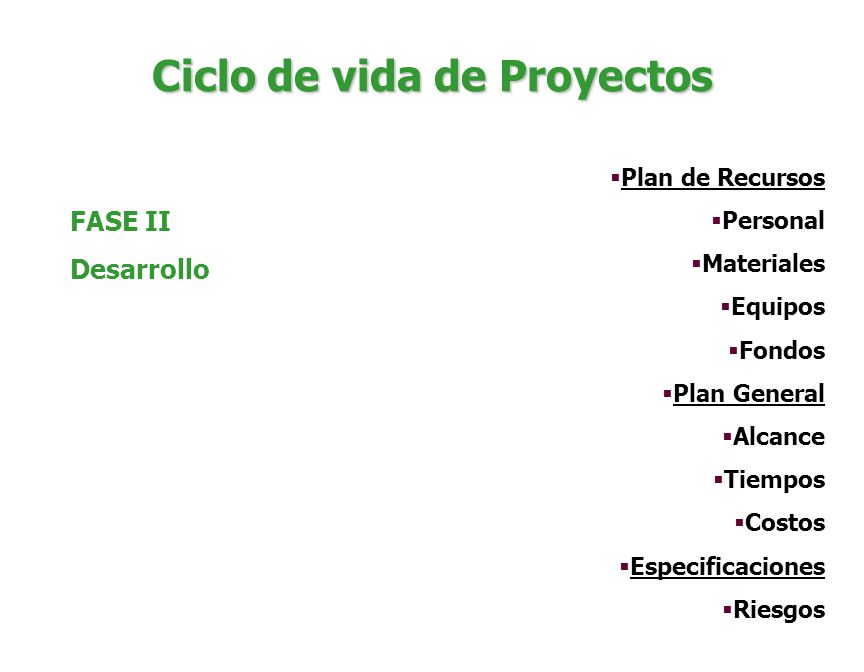 Ciclo de vida de Proyectos

FASE II

Desarrollo

▪Plan de Recursos
▪Personal
▪Materiales
▪Equipos
▪Fondos
▪Plan General
▪Alcance
▪Tiempos
▪Costos
▪Especificaciones
▪Riesgos